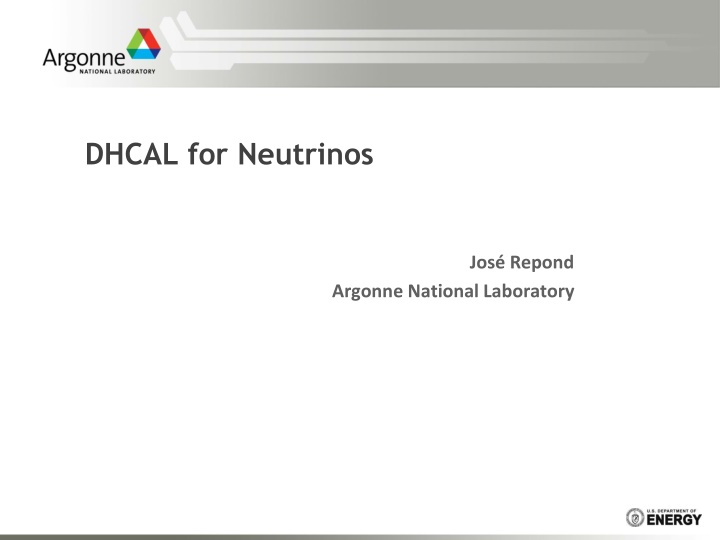 Argonne
NATIONAL LABORATORY

DHCAL for Neutrinos

José Repond
Argonne National Laboratory

U.S. DEPARTMENT OF
ENERGY